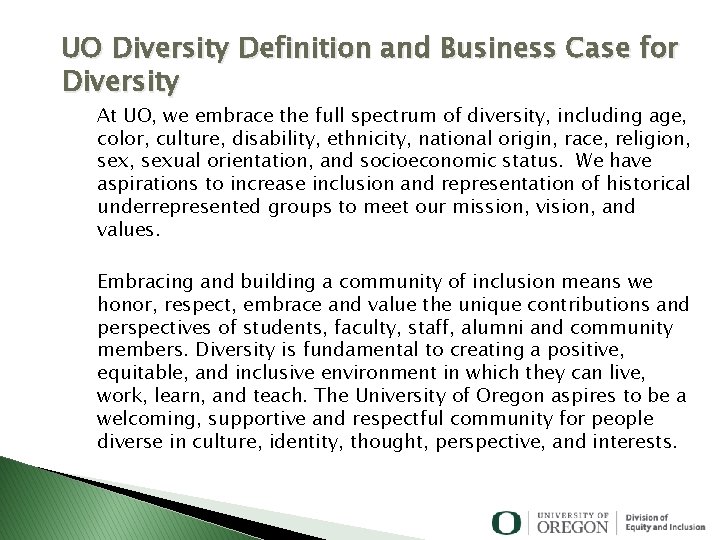 UO Diversity Definition and Business Case for Diversity

At UO, we embrace the full spectrum of diversity, including age, color, culture, disability, ethnicity, national origin, race, religion, sex, sexual orientation, and socioeconomic status. We have aspirations to increase inclusion and representation of historical underrepresented groups to meet our mission, vision, and values.

Embracing and building a community of inclusion means we honor, respect, embrace and value the unique contributions and perspectives of students, faculty, staff, alumni and community members. Diversity is fundamental to creating a positive, equitable, and inclusive environment in which they can live, work, learn, and teach. The University of Oregon aspires to be a welcoming, supportive and respectful community for people diverse in culture, identity, thought, perspective, and interests.

UNIVERSITY OF OREGON Division of Equity and Inclusion